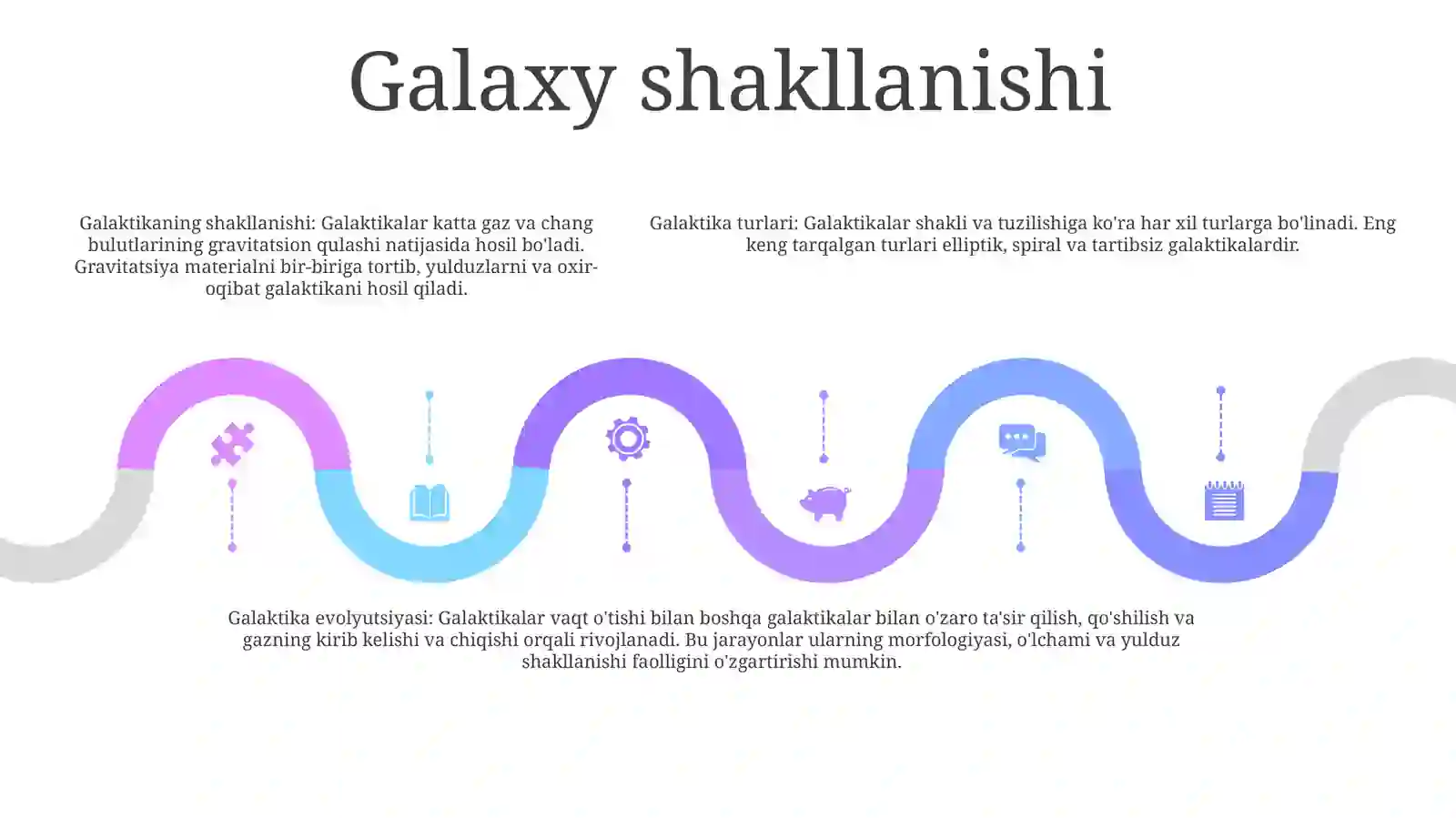 Galaxy shakllanishi

Galaktikaning shakllanishi: Galaktikalar katta gaz va chang bulutlarining gravitatsion qulashi natijasida hosil bo'ladi. Gravitatsiya materialni bir-biriga tortib, yulduzlarni va oxir-oqibat galaktikani hosil qiladi.

Galaktika turlari: Galaktikalar shakli va tuzilishiga ko'ra har xil turlarga bo'linadi. Eng keng tarqalgan turlari elliptik, spiral va tartibsiz galaktikalardir.

Galaktika evolyutsiyasi: Galaktikalar vaqt o'tishi bilan boshqa galaktikalar bilan o'zaro ta'sir qilish, qo'shilish va gazning kirib kelishi va chiqishi orqali rivojlanadi. Bu jarayonlar ularning morfologiyasi, o'lchami va yulduz shakllanishi faolligini o'zgartirishi mumkin.